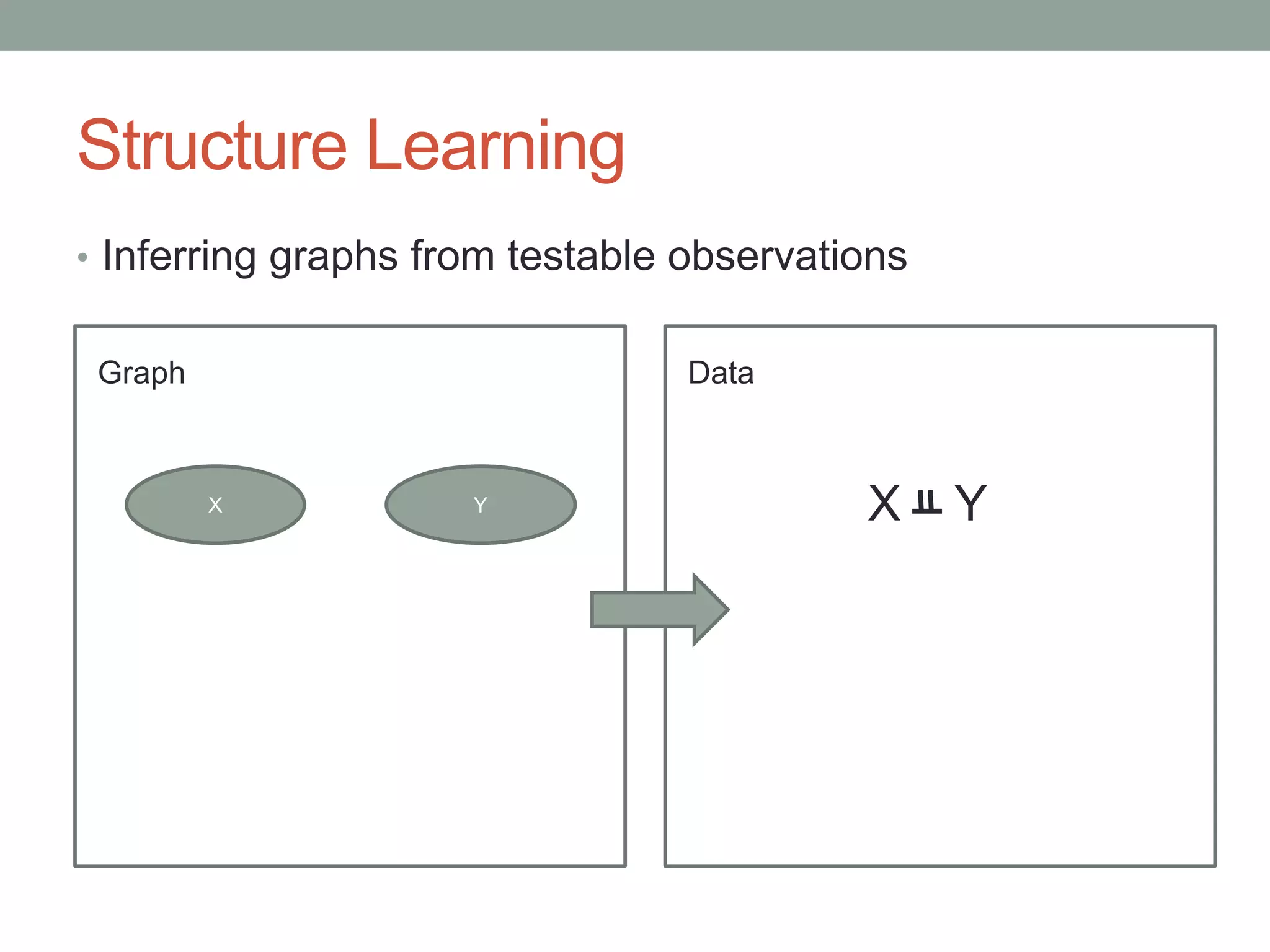 Structure Learning

• Inferring graphs from testable observations

Graph

X

Y

Data

$X \perp\!\!\!\perp Y$